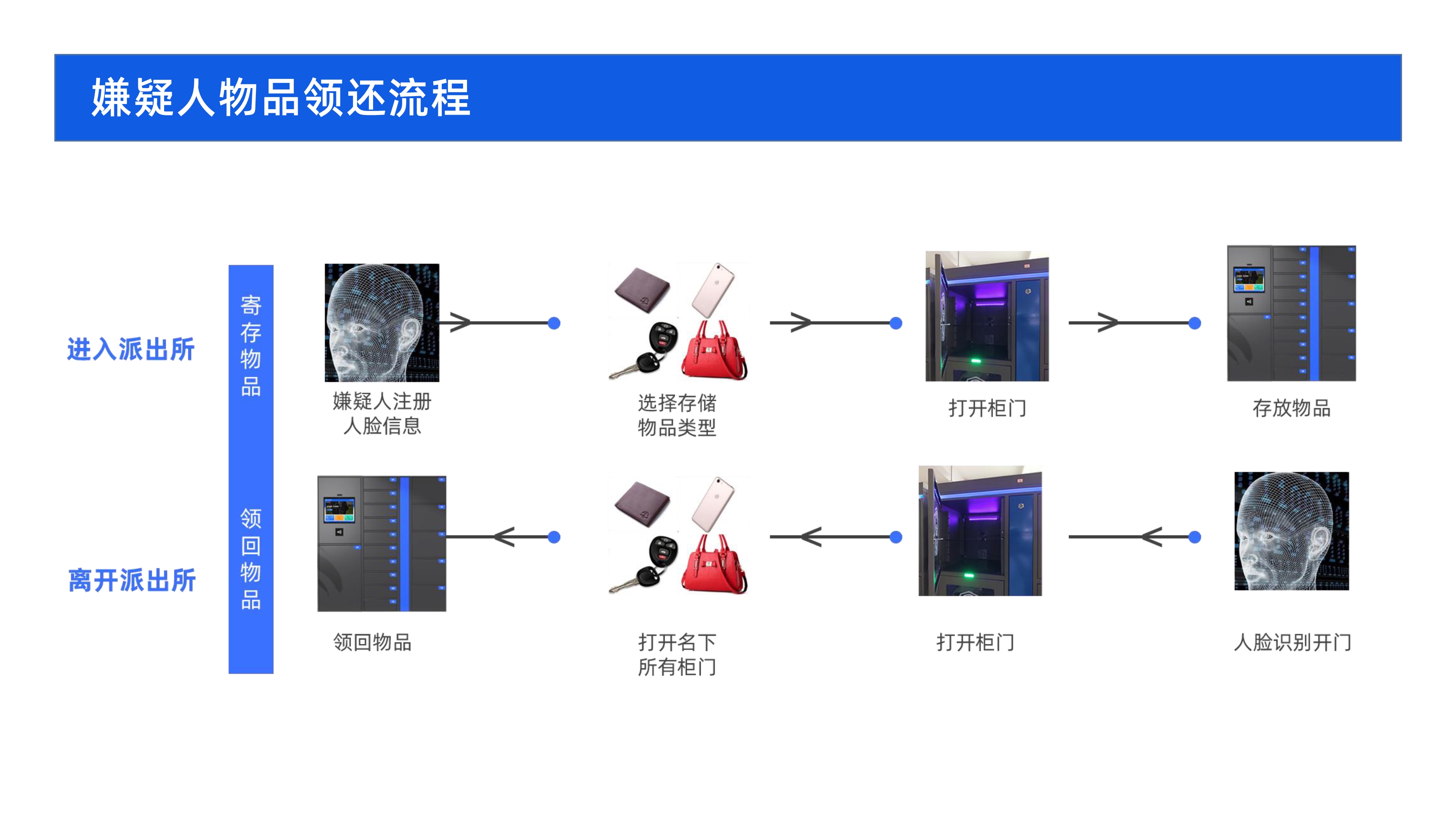 嫌疑人物品领还流程

进入派出所

寄存物品

嫌疑人注册人脸信息

选择存储物品类型

打开柜门

存放物品

离开派出所

领回物品

领回物品

打开名下所有柜门

打开柜门

人脸识别开门